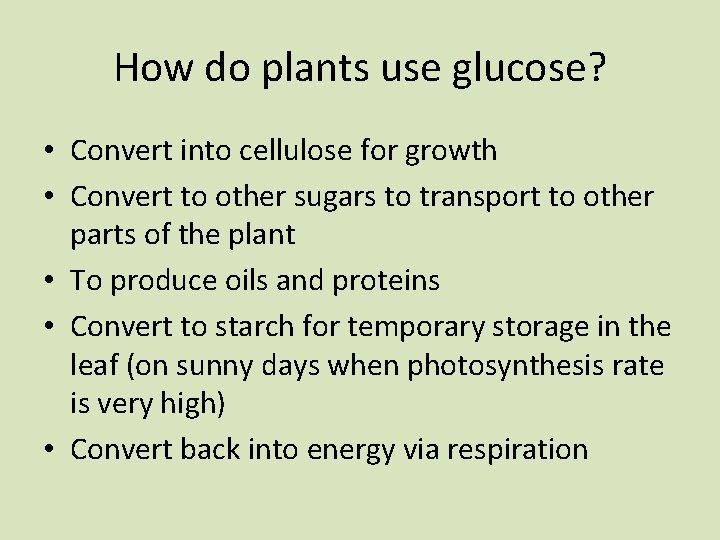 How do plants use glucose?

• Convert into cellulose for growth
• Convert to other sugars to transport to other parts of the plant
• To produce oils and proteins
• Convert to starch for temporary storage in the leaf (on sunny days when photosynthesis rate is very high)
• Convert back into energy via respiration